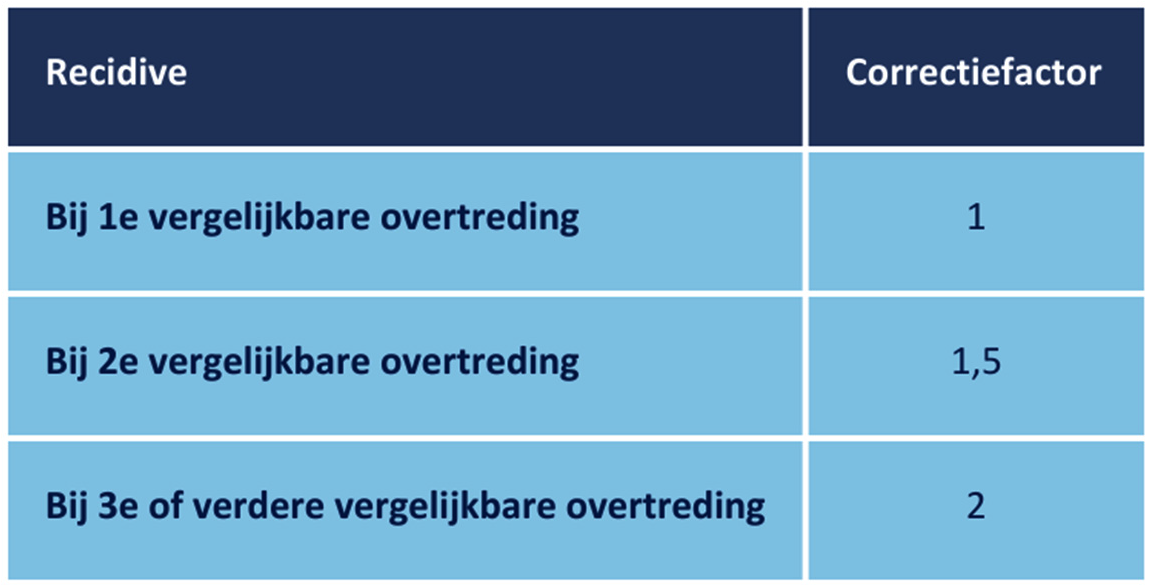 | Recidive | Correctiefactor |
|---|---|
| Bij 1e vergelijkbare overtreding | 1 |
| Bij 2e vergelijkbare overtreding | 1,5 |
| Bij 3e of verdere vergelijkbare overtreding | 2 |